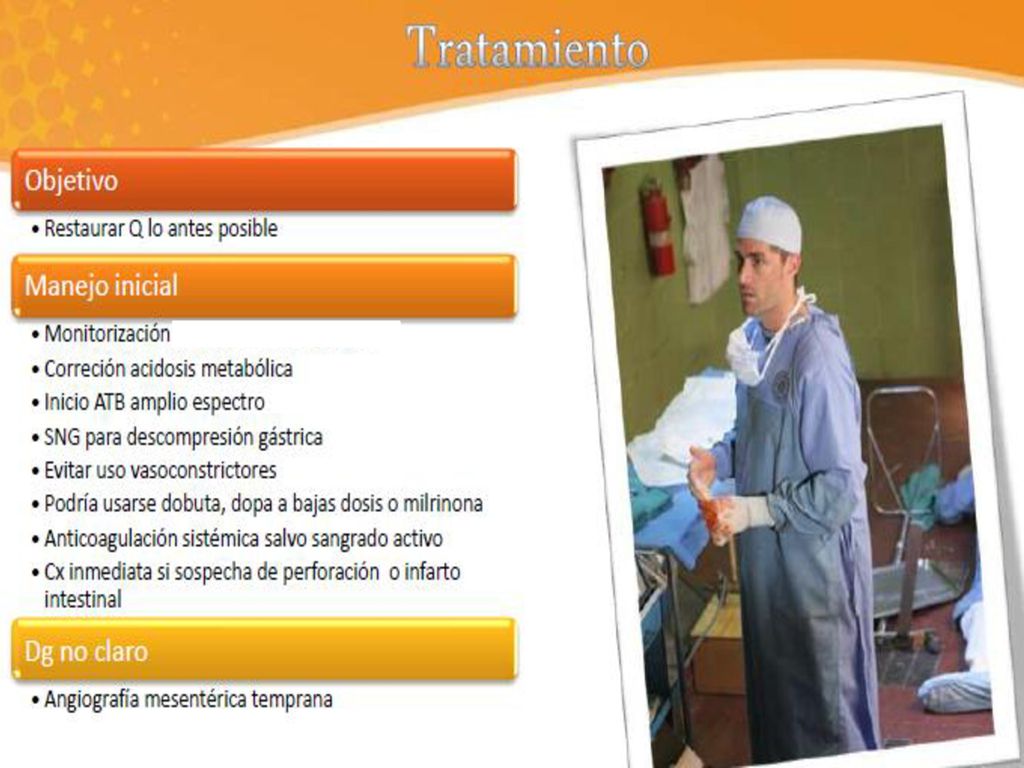 Tratamiento

Objetivo

• Restaurar Q lo antes posible

Manejo inicial

• Monitorización
• Correción acidosis metabólica
• Inicio ATB amplio espectro
• SNG para descompresión gástrica
• Evitar uso vasoconstrictores
• Podría usarse dobuta, dopa a bajas dosis o milrinona
• Anticoagulación sistémica salvo sangrado activo
• Cx inmediata si sospecha de perforación o infarto intestinal

Dg no claro

• Angiografía mesentérica temprana